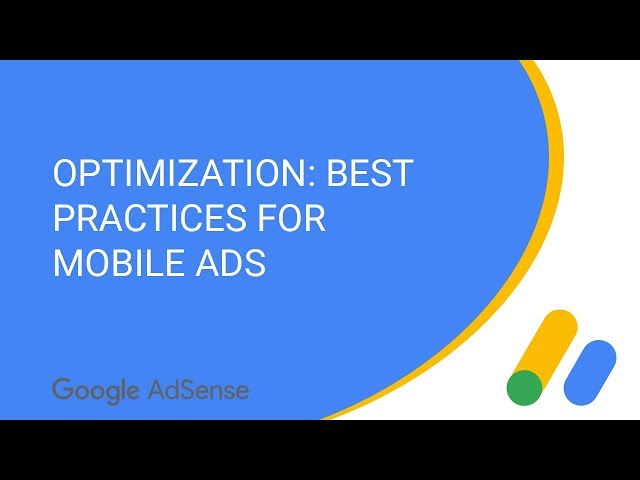 OPTIMIZATION: BEST PRACTICES FOR MOBILE ADS

Google AdSense